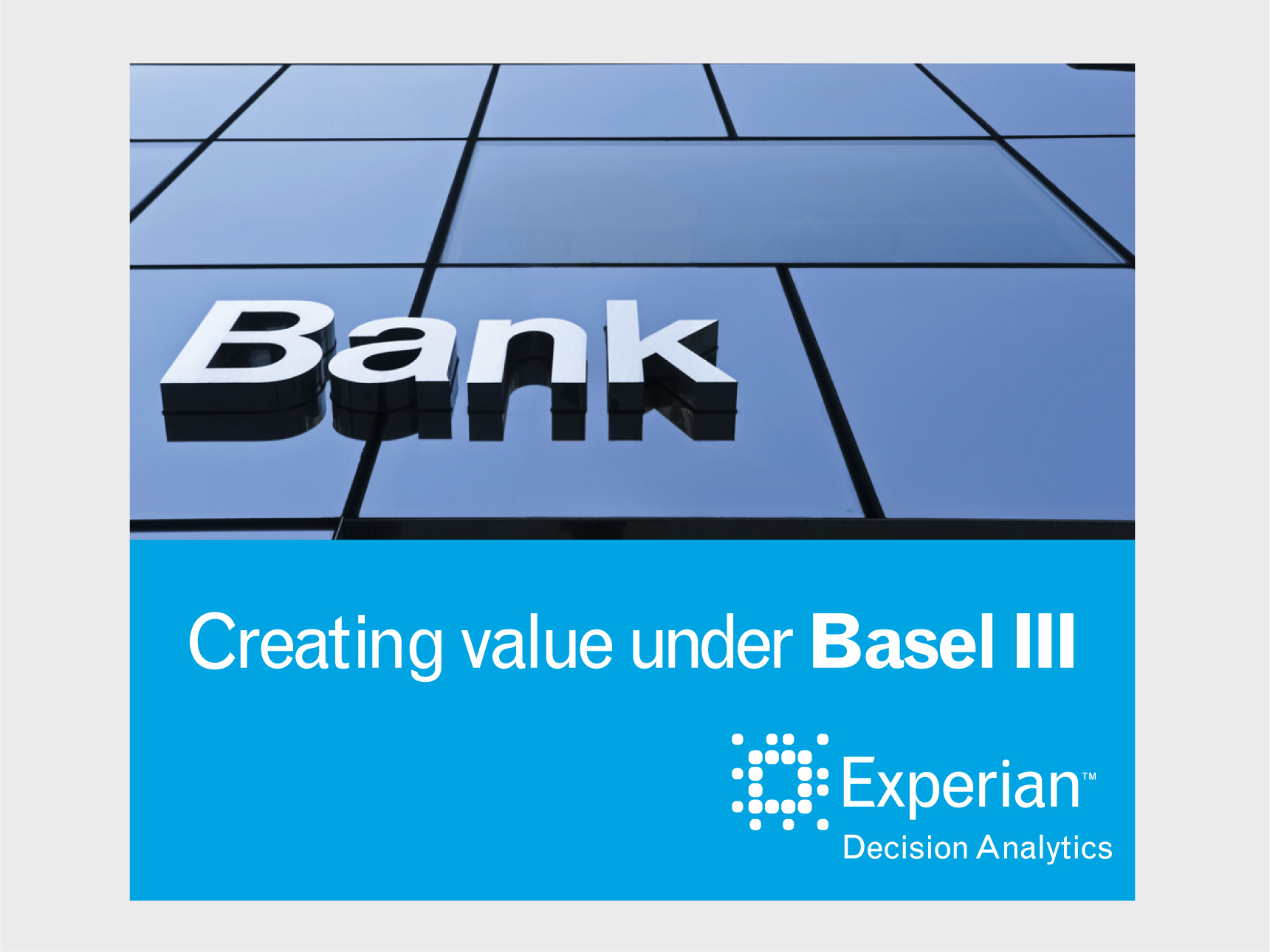 Bank

Creating value under Basel III

Experian™
Decision Analytics